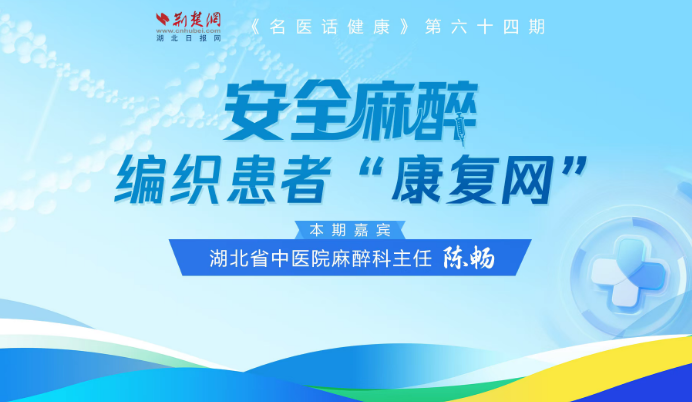 荆楚网
www.cnhubei.com
湖北日报网

《名医话健康》第六十四期

安全麻醉
编织患者“康复网”

本期嘉宾
湖北省中医院麻醉科主任 陈畅